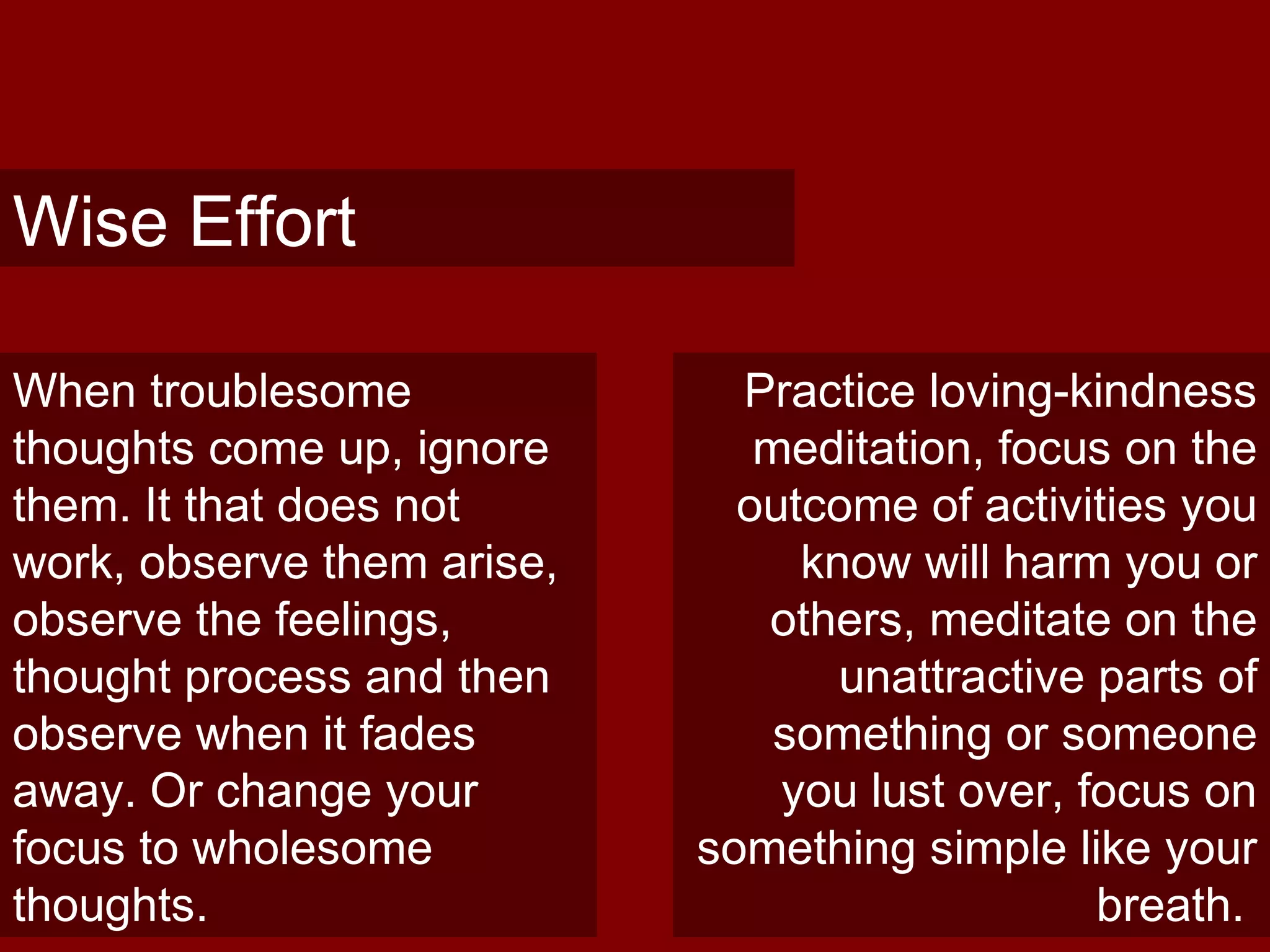 Wise Effort

When troublesome thoughts come up, ignore them. It that does not work, observe them arise, observe the feelings, thought process and then observe when it fades away. Or change your focus to wholesome thoughts.

Practice loving-kindness meditation, focus on the outcome of activities you know will harm you or others, meditate on the unattractive parts of something or someone you lust over, focus on something simple like your breath.